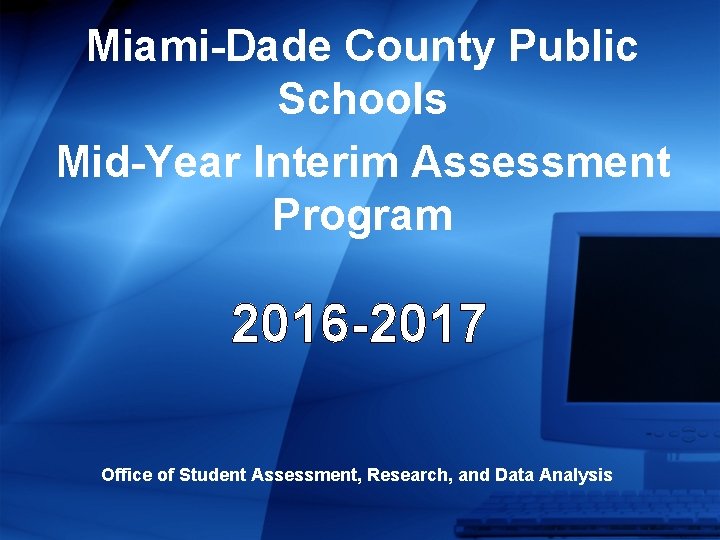 Miami-Dade County Public Schools

Mid-Year Interim Assessment Program

2016-2017

Office of Student Assessment, Research, and Data Analysis